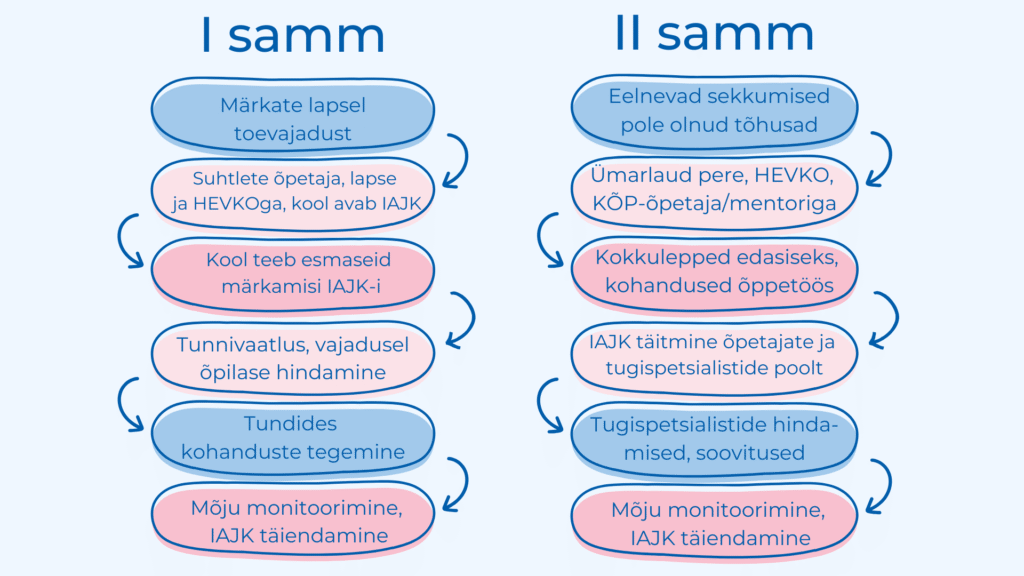 I samm

Märkate lapsel toevajadust

Suhtlete õpetaja, lapse ja HEVKOga, kool avab IAJK

Kool teeb esmaseid märkamisi IAJK-i

Tunnivaatlus, vajadusel õpilase hindamine

Tundides kohanduste tegemine

Mõju monitoorimine, IAJK täiendamine

II samm

Eelnevad sekkumised pole olnud tõhusad

Ümarlaud pere, HEVKO, KÕP-õpetaja/mentoriga

Kokkulepped edasiseks, kohandused õppetöös

IAJK täitmine õpetajate ja tugispetsialistide poolt

Tugispetsialistide hindamised, soovitused

Mõju monitoorimine, IAJK täiendamine